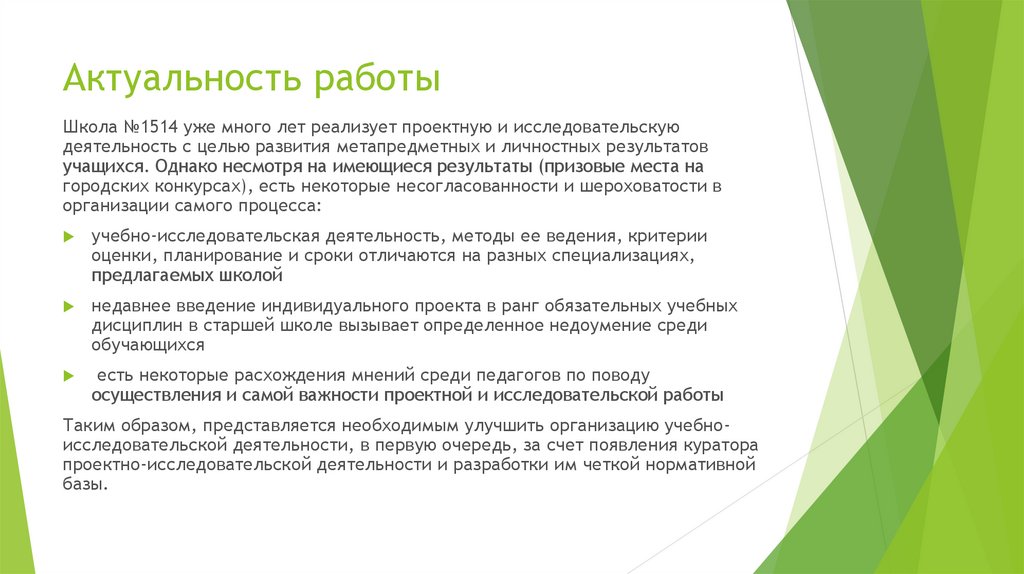 Актуальность работы

Школа №1514 уже много лет реализует проектную и исследовательскую деятельность с целью развития метапредметных и личностных результатов учащихся. Однако несмотря на имеющиеся результаты (призовые места на городских конкурсах), есть некоторые несогласованности и шероховатости в организации самого процесса:

учебно-исследовательская деятельность, методы ее ведения, критерии оценки, планирование и сроки отличаются на разных специализациях, предлагаемых школой

недавнее введение индивидуального проекта в ранг обязательных учебных дисциплин в старшей школе вызывает определенное недоумение среди обучающихся

есть некоторые расхождения мнений среди педагогов по поводу осуществления и самой важности проектной и исследовательской работы

Таким образом, представляется необходимым улучшить организацию учебно-исследовательской деятельности, в первую очередь, за счет появления куратора проектно-исследовательской деятельности и разработки им четкой нормативной базы.